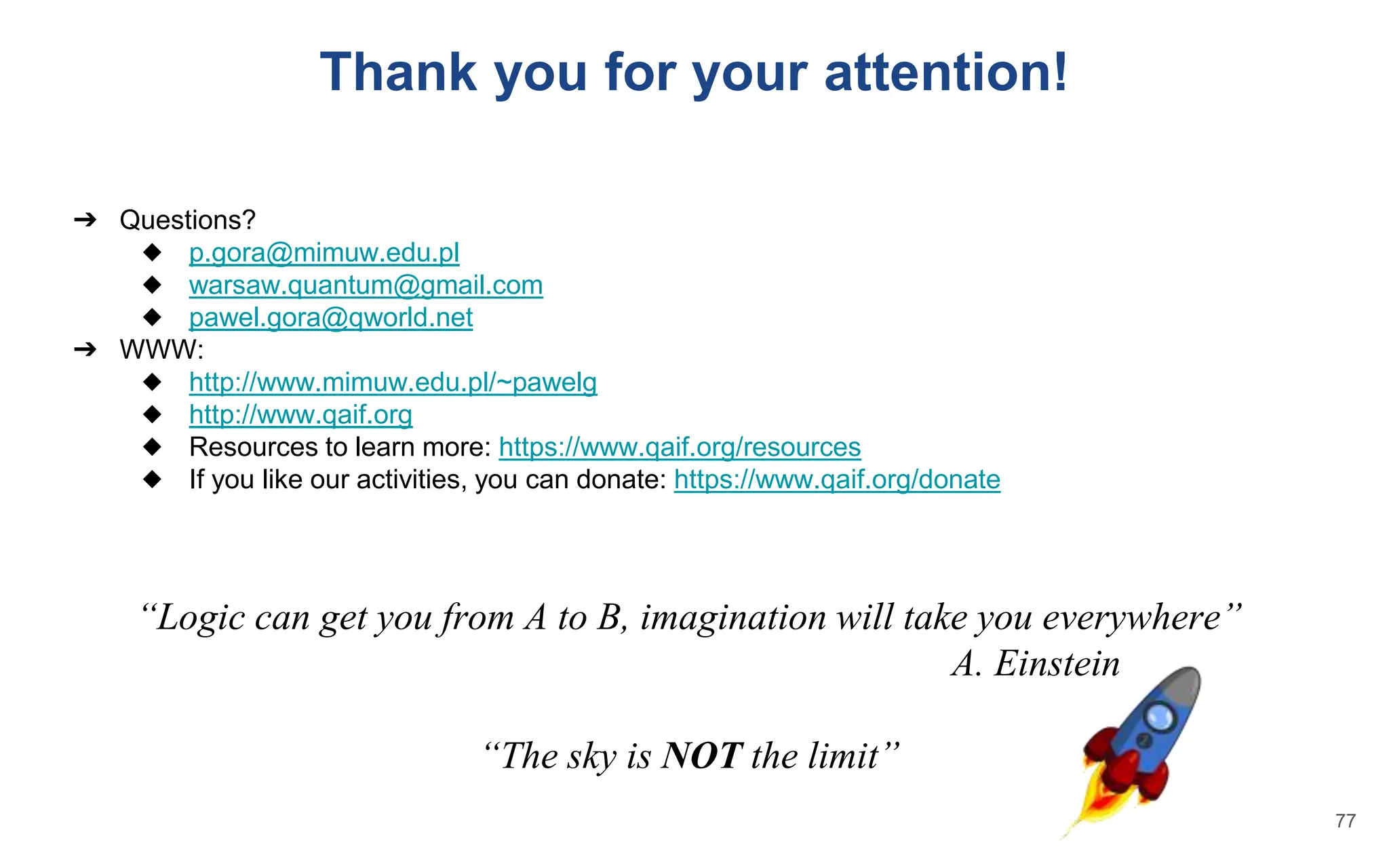 Thank you for your attention!

➔ Questions?
◆ p.gora@mimuw.edu.pl
◆ warsaw.quantum@gmail.com
◆ pawel.gora@qworld.net
➔ WWW:
◆ http://www.mimuw.edu.pl/~pawelg
◆ http://www.qaif.org
◆ Resources to learn more: https://www.qaif.org/resources
◆ If you like our activities, you can donate: https://www.qaif.org/donate

“Logic can get you from A to B, imagination will take you everywhere”
A. Einstein

“The sky is NOT the limit”

77